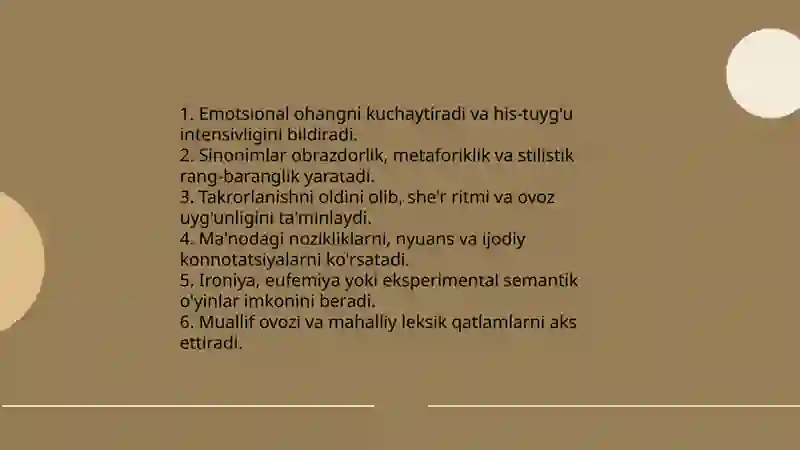 1. Emotsional ohangni kuchaytiradi va his-tuyg'u intensivligini bildiradi.
2. Sinonimlar obrazdorlik, metaforiklik va stilistik rang-baranglik yaratadi.
3. Takrorlanishni oldini olib, she'r ritmi va ovoz uyg'unligini ta'minlaydi.
4. Ma'nodagi nozikliklarni, nyuans va ijodiy konnotatsiyalarni ko'rsatadi.
5. Ironiya, eufemiya yoki eksperimental semantik o'yinlar imkonini beradi.
6. Muallif ovozi va mahalliy leksik qatlamlarni aks ettiradi.